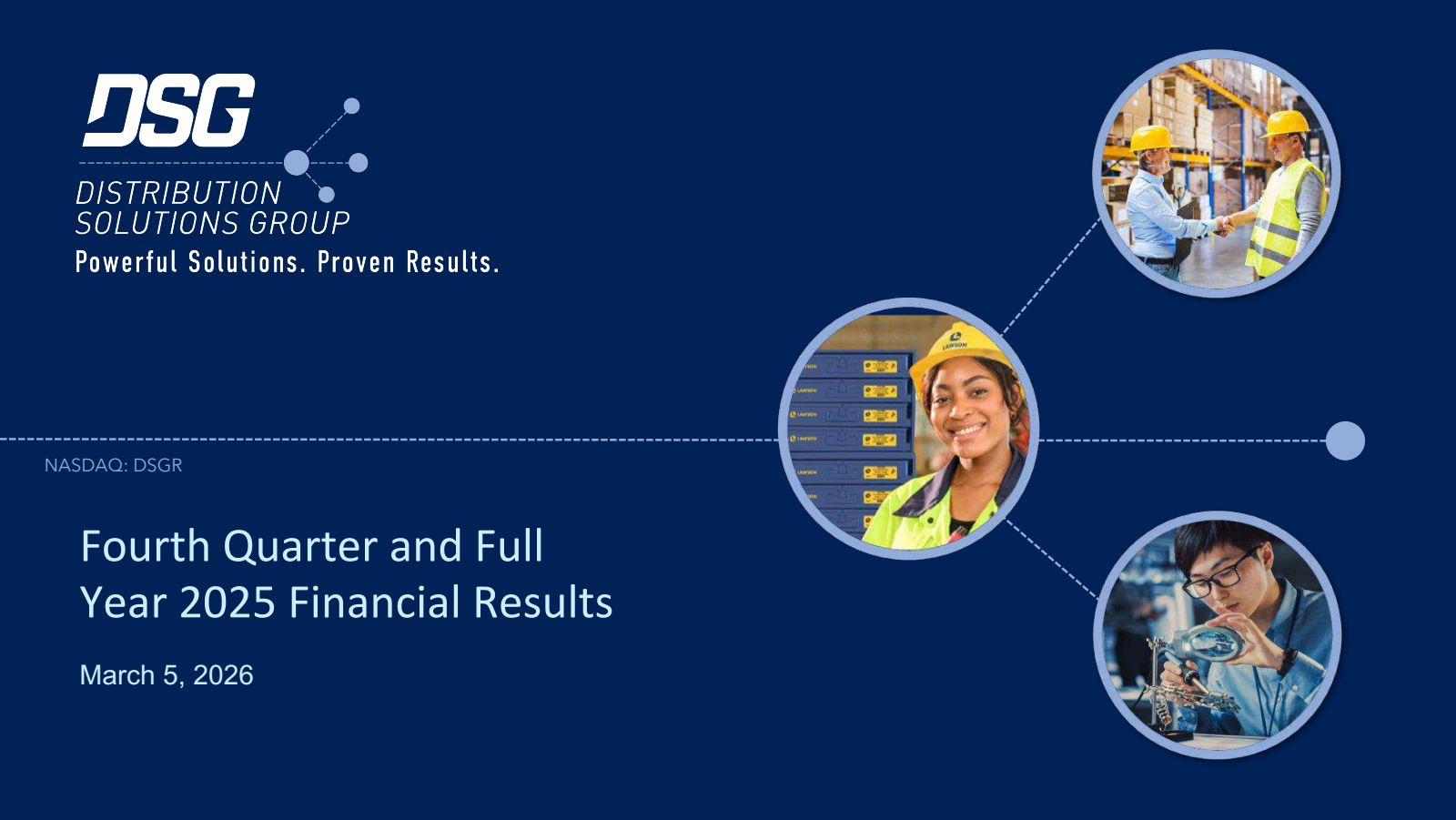 DSG
DISTRIBUTION SOLUTIONS GROUP
Powerful Solutions. Proven Results.

LAWSON

NASDAQ: DSGR

Fourth Quarter and Full Year 2025 Financial Results

March 5, 2026